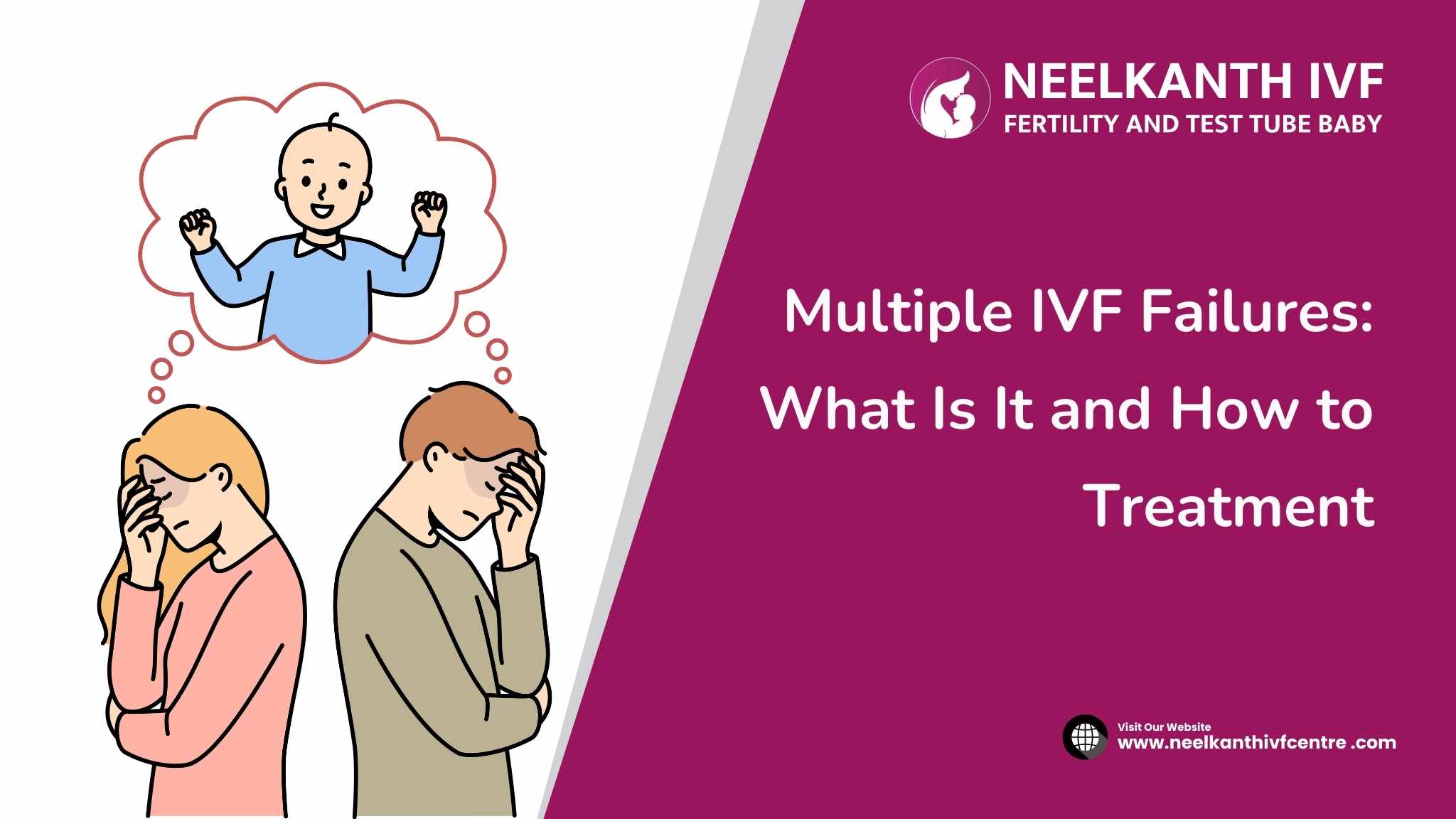 NEELKANTH IVF
FERTILITY AND TEST TUBE BABY

Multiple IVF Failures: What Is It and How to Treatment

Visit Our Website
www.neelkanthivfcentre .com